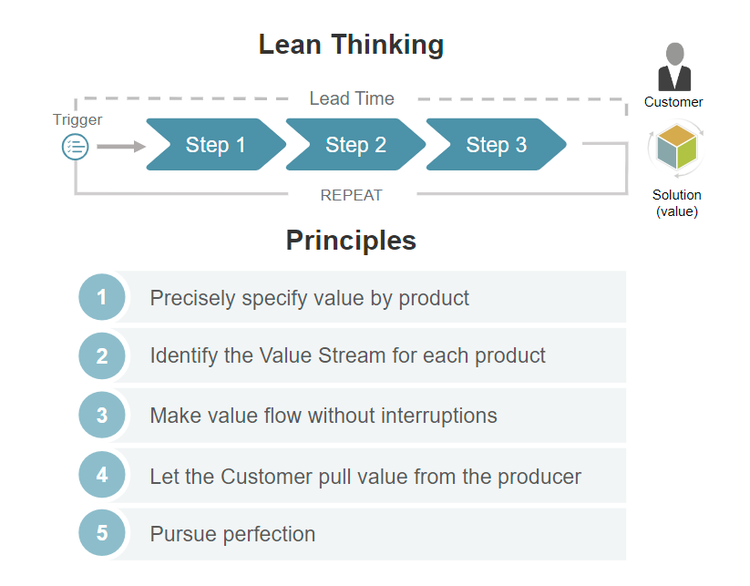 Lean Thinking

Lead Time

Trigger

Step 1

Step 2

Step 3

REPEAT

Customer

Solution (value)

Principles

1 Precisely specify value by product

2 Identify the Value Stream for each product

3 Make value flow without interruptions

4 Let the Customer pull value from the producer

5 Pursue perfection